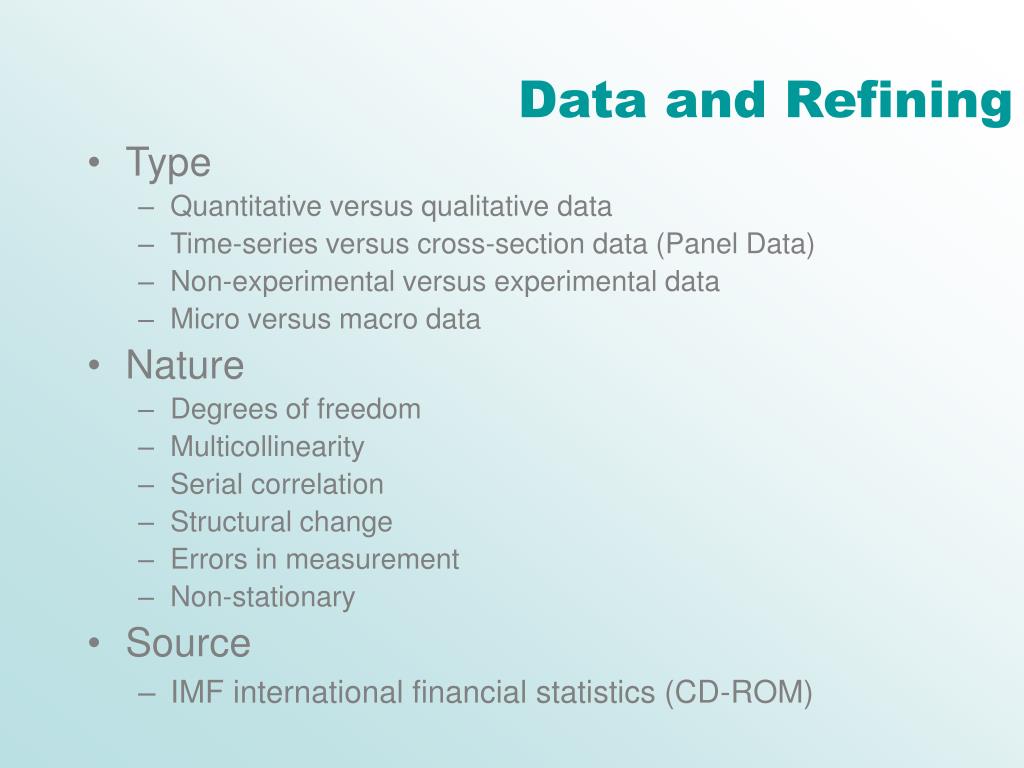 Data and Refining

• Type
– Quantitative versus qualitative data
– Time-series versus cross-section data (Panel Data)
– Non-experimental versus experimental data
– Micro versus macro data
• Nature
– Degrees of freedom
– Multicollinearity
– Serial correlation
– Structural change
– Errors in measurement
– Non-stationary
• Source
– IMF international financial statistics (CD-ROM)